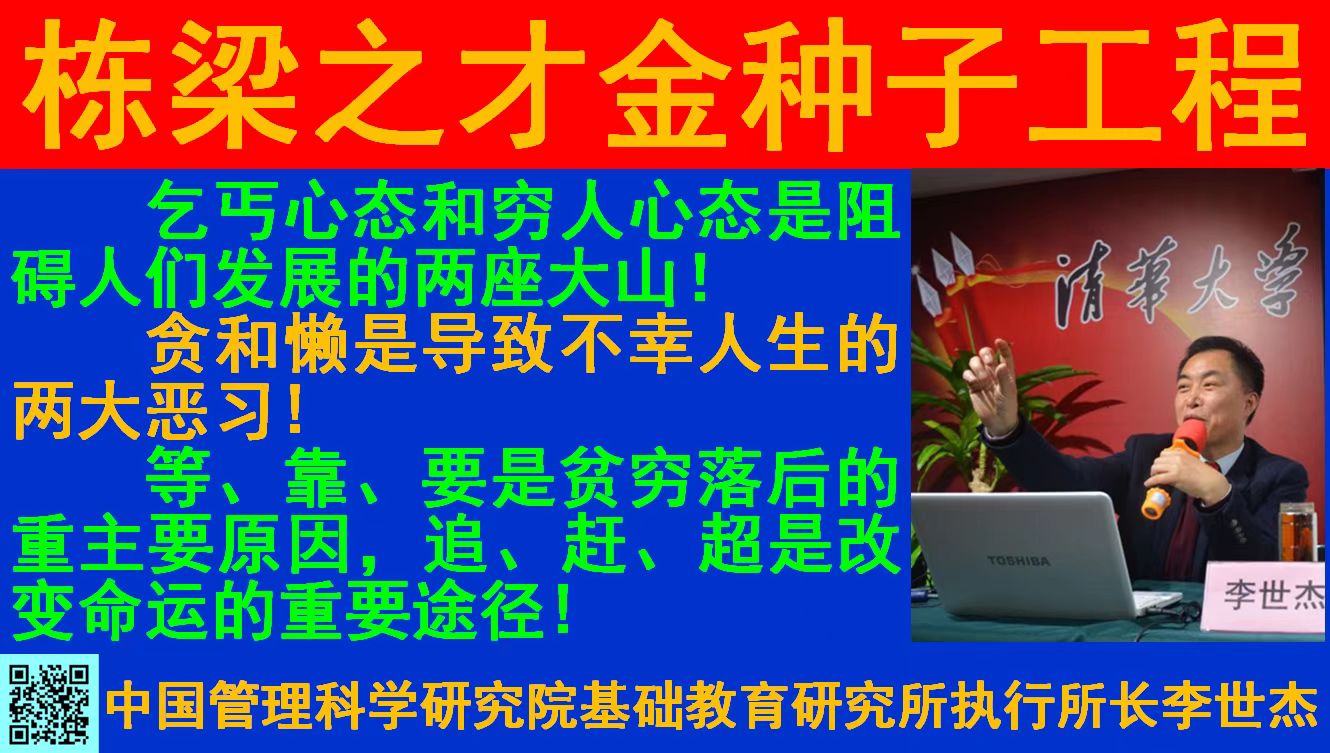 栋梁之才金种子工程

乞丐心态和穷人心态是阻碍人们发展的两座大山！

贪和懒是导致不幸人生的两大恶习！

等、靠、要是贫穷落后的重主要原因，追、赶、超是改变命运的重要途径！

清華大學

TOSHIBA

李世杰

中国管理科学研究院基础教育研究所执行所长李世杰